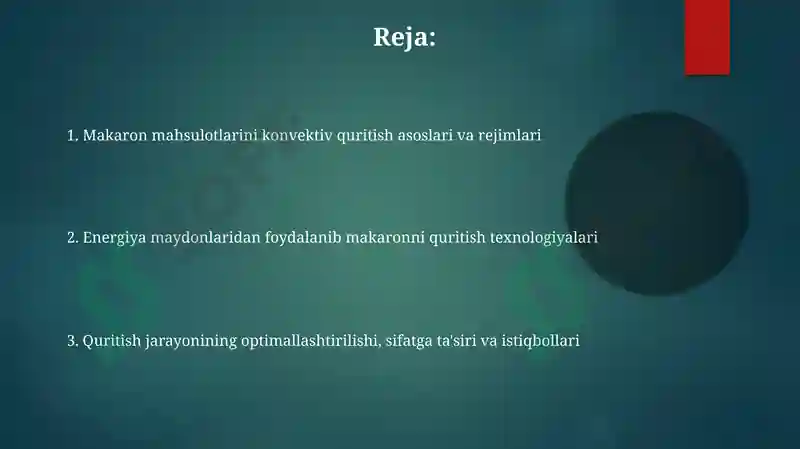 Reja:

1. Makaron mahsulotlarini konvektiv quritish asoslari va rejimlari

2. Energiya maydonlaridan foydalanib makaronni quritish texnologiyalari

3. Quritish jarayonining optimallashtirilishi, sifatga ta'siri va istiqbollari